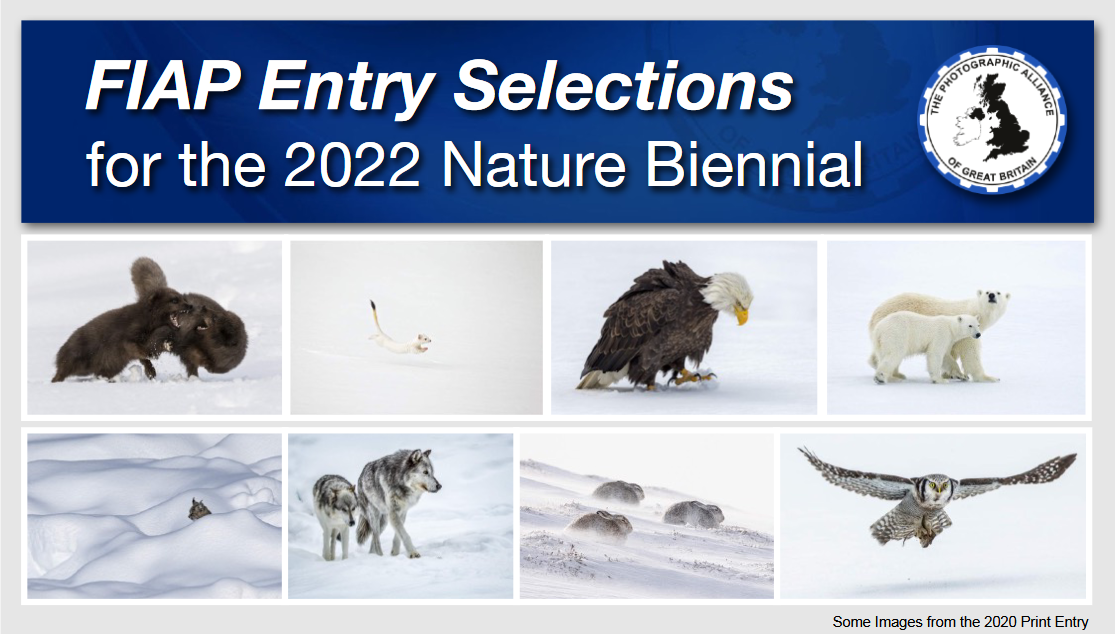 FIAP Entry Selections for the 2022 Nature Biennial

THE PHOTOGRAPHIC ALLIANCE OF GREAT BRITAIN

Some Images from the 2020 Print Entry